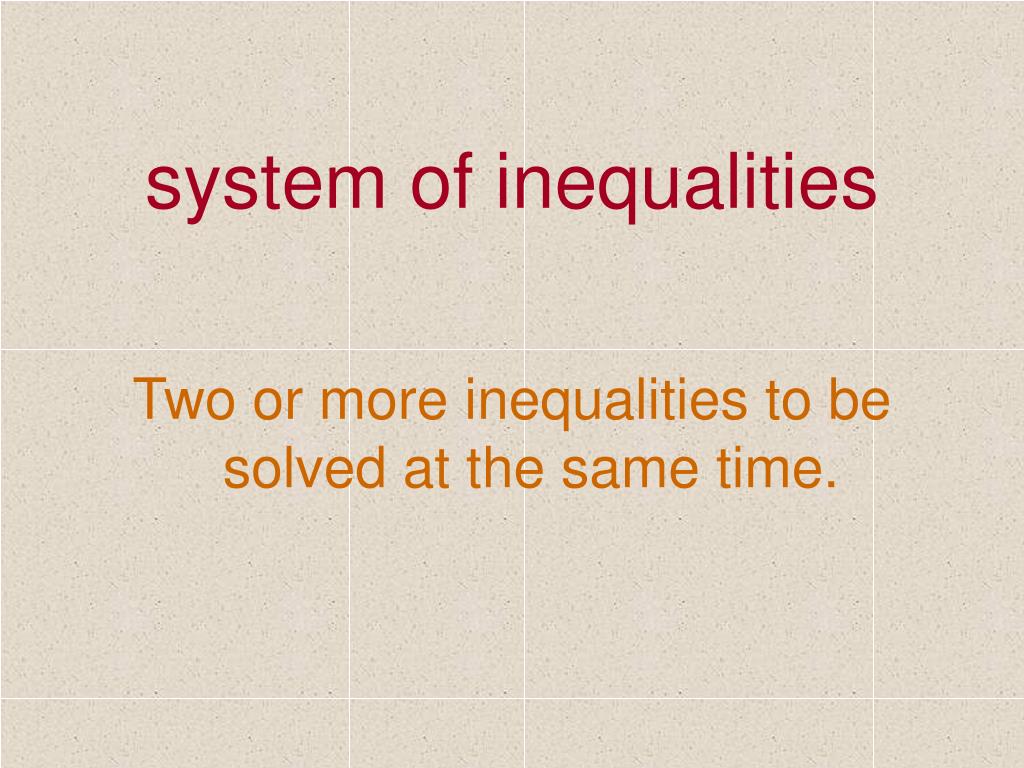 system of inequalities

Two or more inequalities to be solved at the same time.